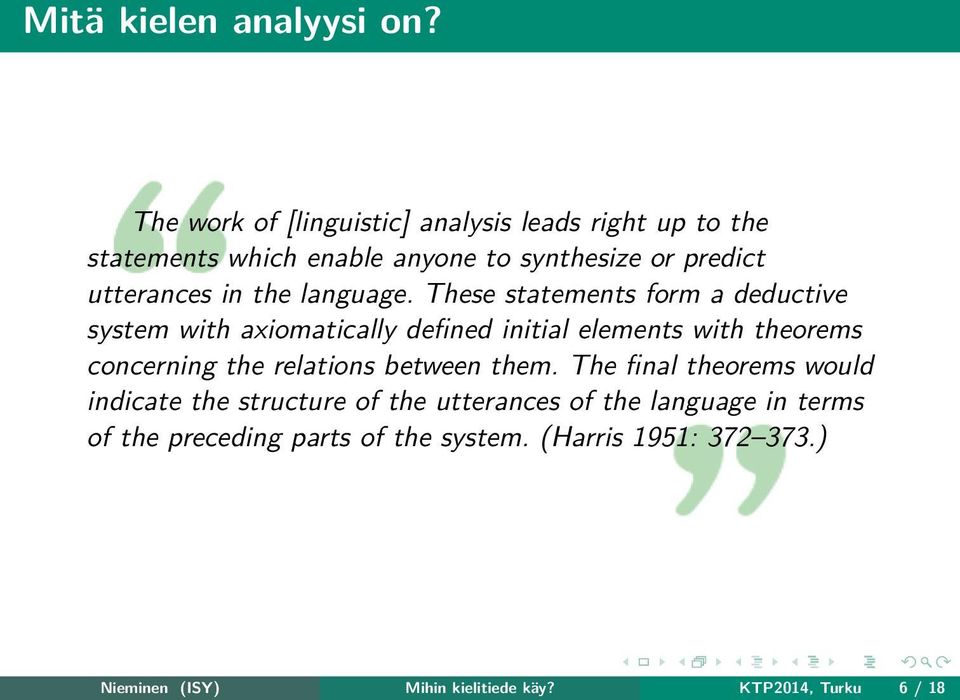 Mitä kielen analyysi on?

The work of [linguistic] analysis leads right up to the statements which enable anyone to synthesize or predict utterances in the language. These statements form a deductive system with axiomatically defined initial elements with theorems concerning the relations between them. The final theorems would indicate the structure of the utterances of the language in terms of the preceding parts of the system. (Harris 1951: 372–373.)

Nieminen (ISY) Mihin kielitiede käy? KTP2014, Turku 6 / 18